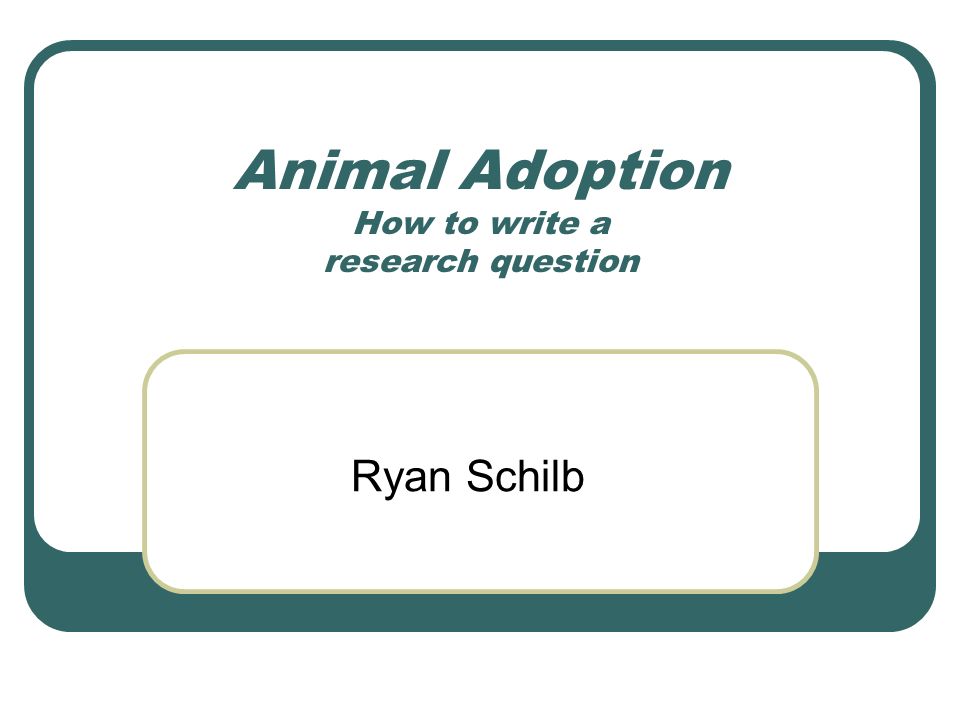 Animal Adoption
How to write a research question

Ryan Schilb